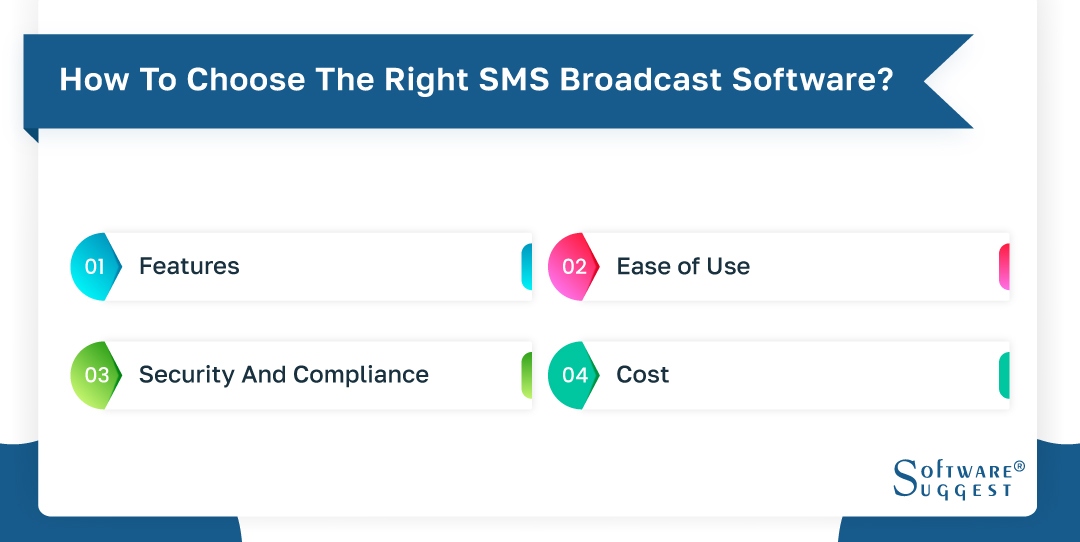 How To Choose The Right SMS Broadcast Software?

01 Features

02 Ease of Use

03 Security And Compliance

04 Cost

SOFTWARE® SUGGEST